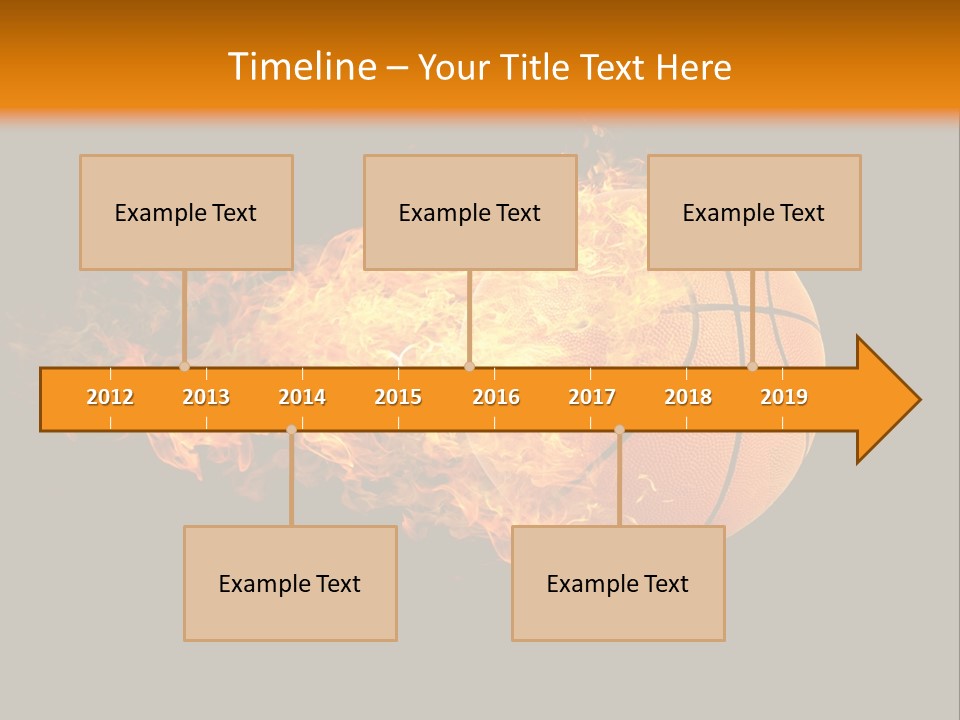 Timeline – Your Title Text Here

Example Text

Example Text

Example Text

2012 2013 2014 2015 2016 2017 2018 2019

Example Text

Example Text